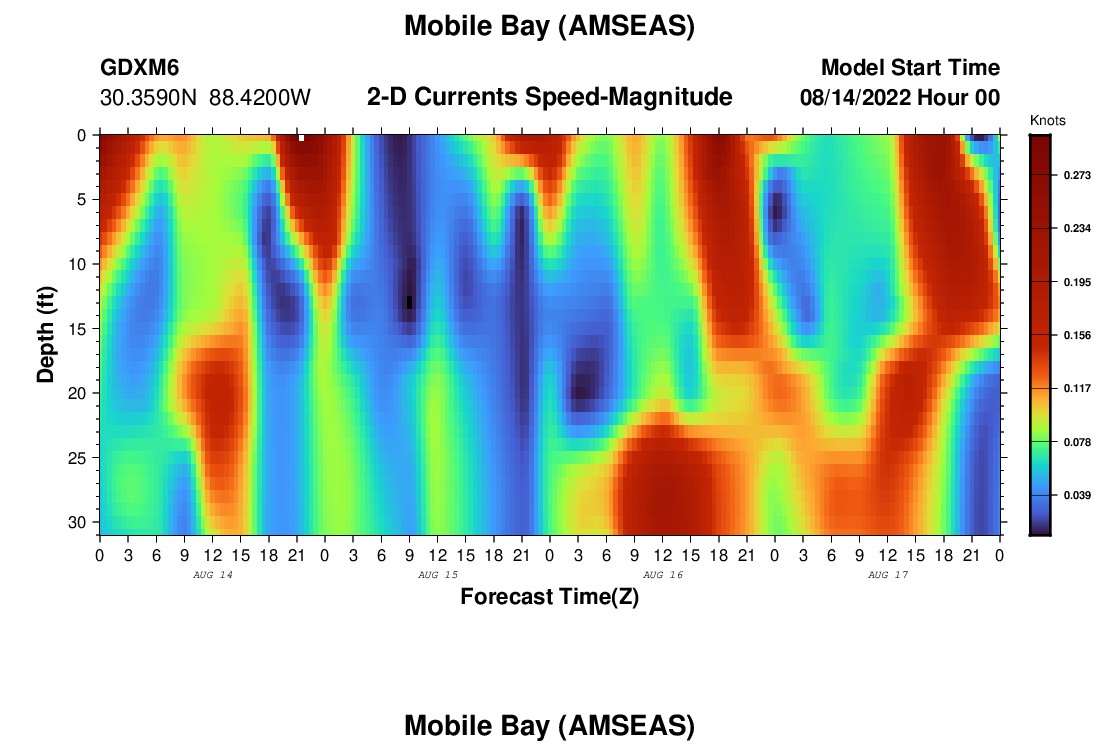 Mobile Bay (AMSEAS)

GDXM6
30.3590N 88.4200W

2-D Currents Speed-Magnitude

Model Start Time
08/14/2022 Hour 00

Knots
0.273
0.234
0.195
0.156
0.117
0.078
0.039

Depth (ft)
0
5
10
15
20
25
30

0 3 6 9 12 15 18 21 0 3 6 9 12 15 18 21 0 3 6 9 12 15 18 21 0 3 6 9 12 15 18 21 0

AUG 14
AUG 15
AUG 16
AUG 17

Forecast Time(Z)

Mobile Bay (AMSEAS)